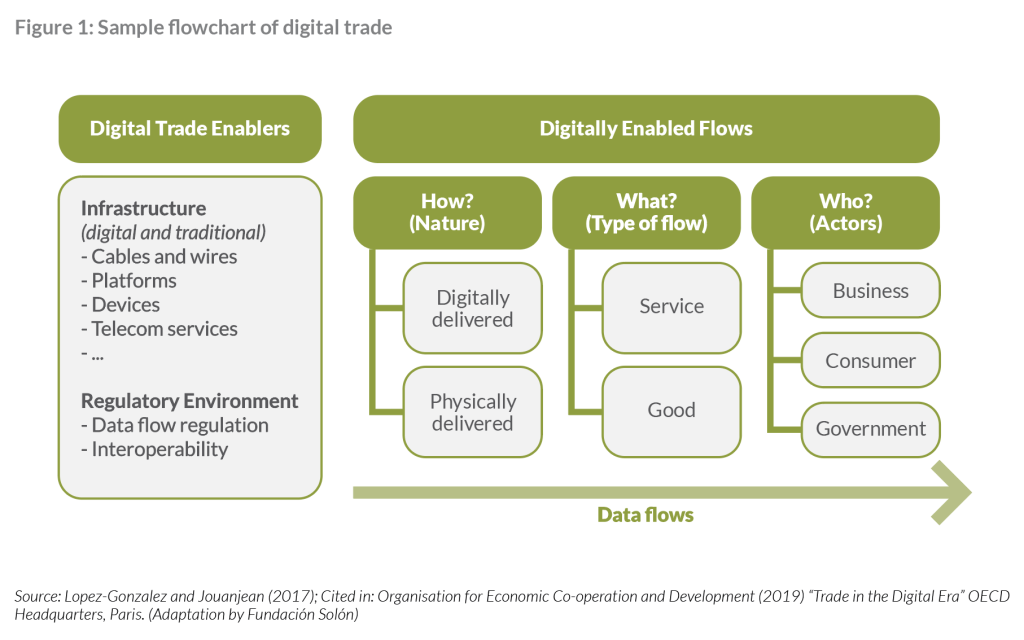 Figure 1: Sample flowchart of digital trade

Digital Trade Enablers

Infrastructure
(digital and traditional)
- Cables and wires
- Platforms
- Devices
- Telecom services
- ...

Regulatory Environment
- Data flow regulation
- Interoperability

Digitally Enabled Flows

How?
(Nature)

Digitally delivered

Physically delivered

What?
(Type of flow)

Service

Good

Who?
(Actors)

Business

Consumer

Government

Data flows

Source: Lopez-Gonzalez and Jouanjean (2017); Cited in: Organisation for Economic Co-operation and Development (2019) "Trade in the Digital Era" OECD Headquarters, Paris. (Adaptation by Fundación Solón)